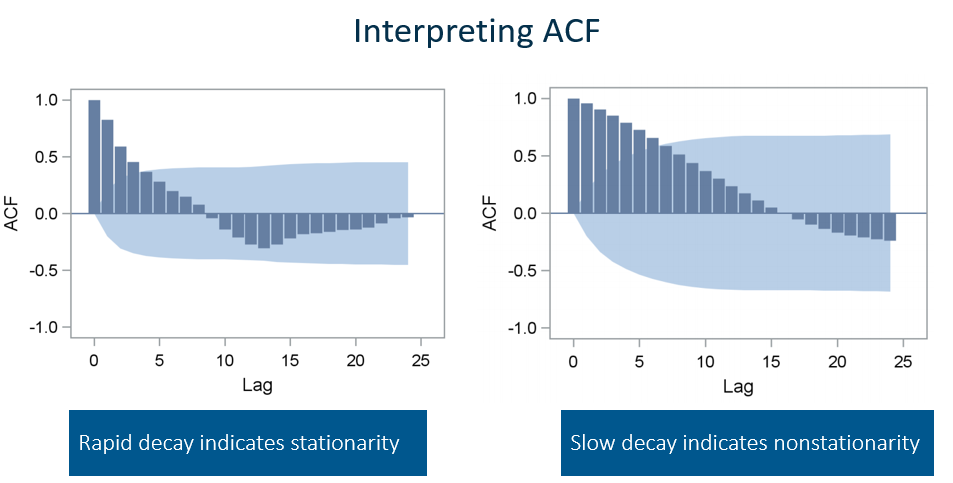 Interpreting ACF

ACF
1.0
0.5
0.0
-0.5
-1.0
0 5 10 15 20 25
Lag

Rapid decay indicates stationarity

ACF
1.0
0.5
0.0
-0.5
-1.0
0 5 10 15 20 25
Lag

Slow decay indicates nonstationarity